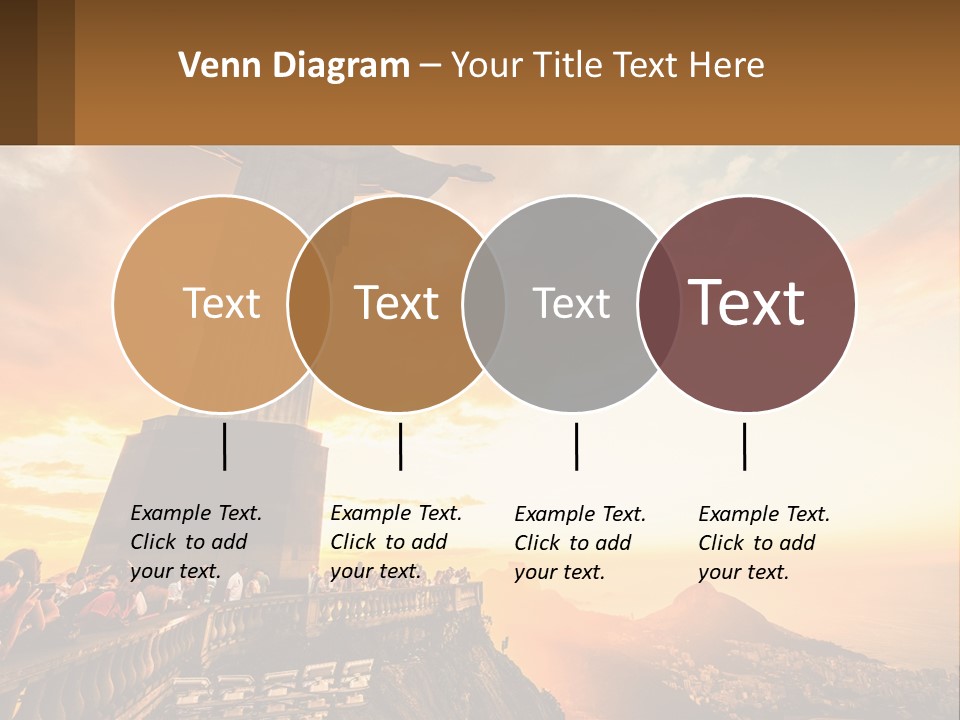 Venn Diagram – Your Title Text Here

Text

Text

Text

Text

Example Text. Click to add your text.

Example Text. Click to add your text.

Example Text. Click to add your text.

Example Text. Click to add your text.